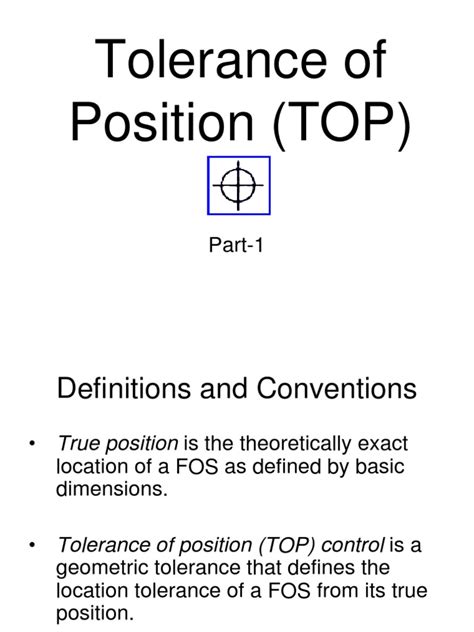 Tolerance of Position (TOP)

Part-1

Definitions and Conventions

• True position is the theoretically exact location of a FOS as defined by basic dimensions.

• Tolerance of position (TOP) control is a geometric tolerance that defines the location tolerance of a FOS from its true position.